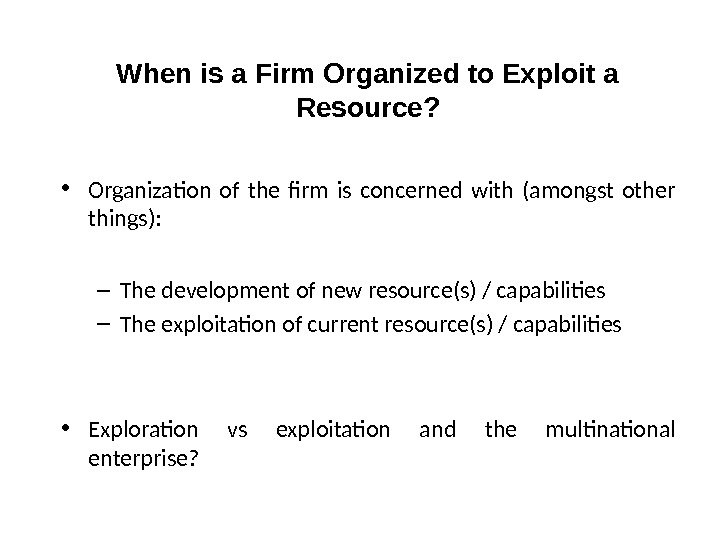 When is a Firm Organized to Exploit a Resource?

• Organization of the firm is concerned with (amongst other things):

– The development of new resource(s) / capabilities
– The exploitation of current resource(s) / capabilities

• Exploration vs exploitation and the multinational enterprise?